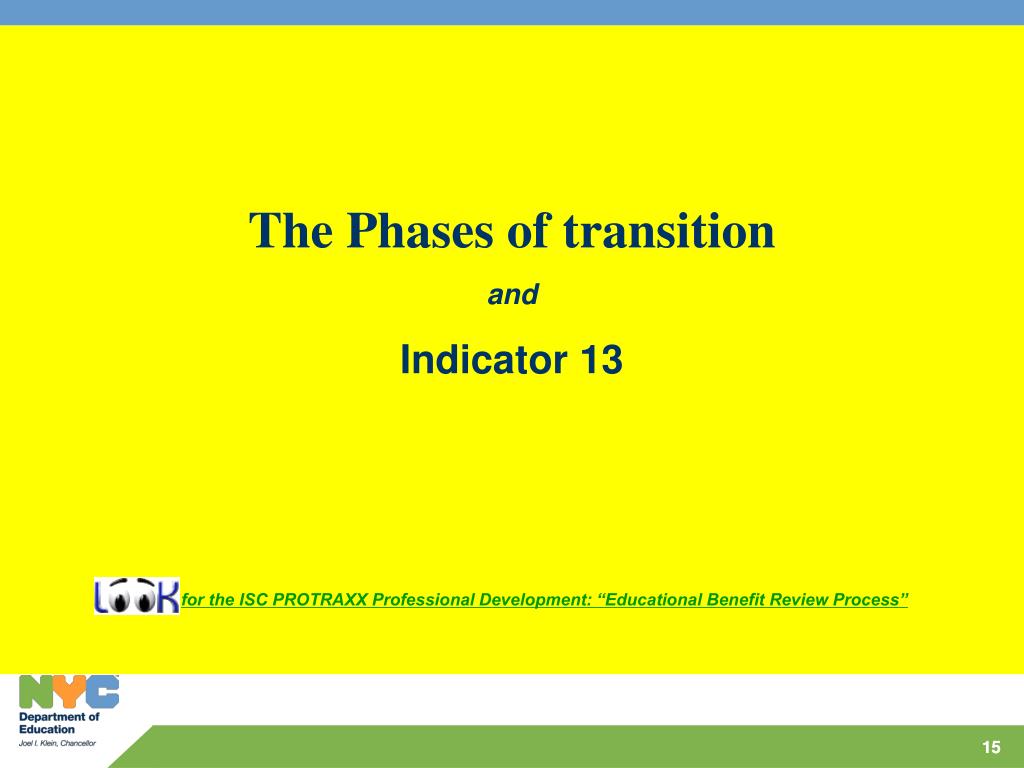 The Phases of transition

and

Indicator 13

LOOK for the ISC PROTRAXX Professional Development: “Educational Benefit Review Process”

NYC
Department of Education
Joel I. Klein, Chancellor

15